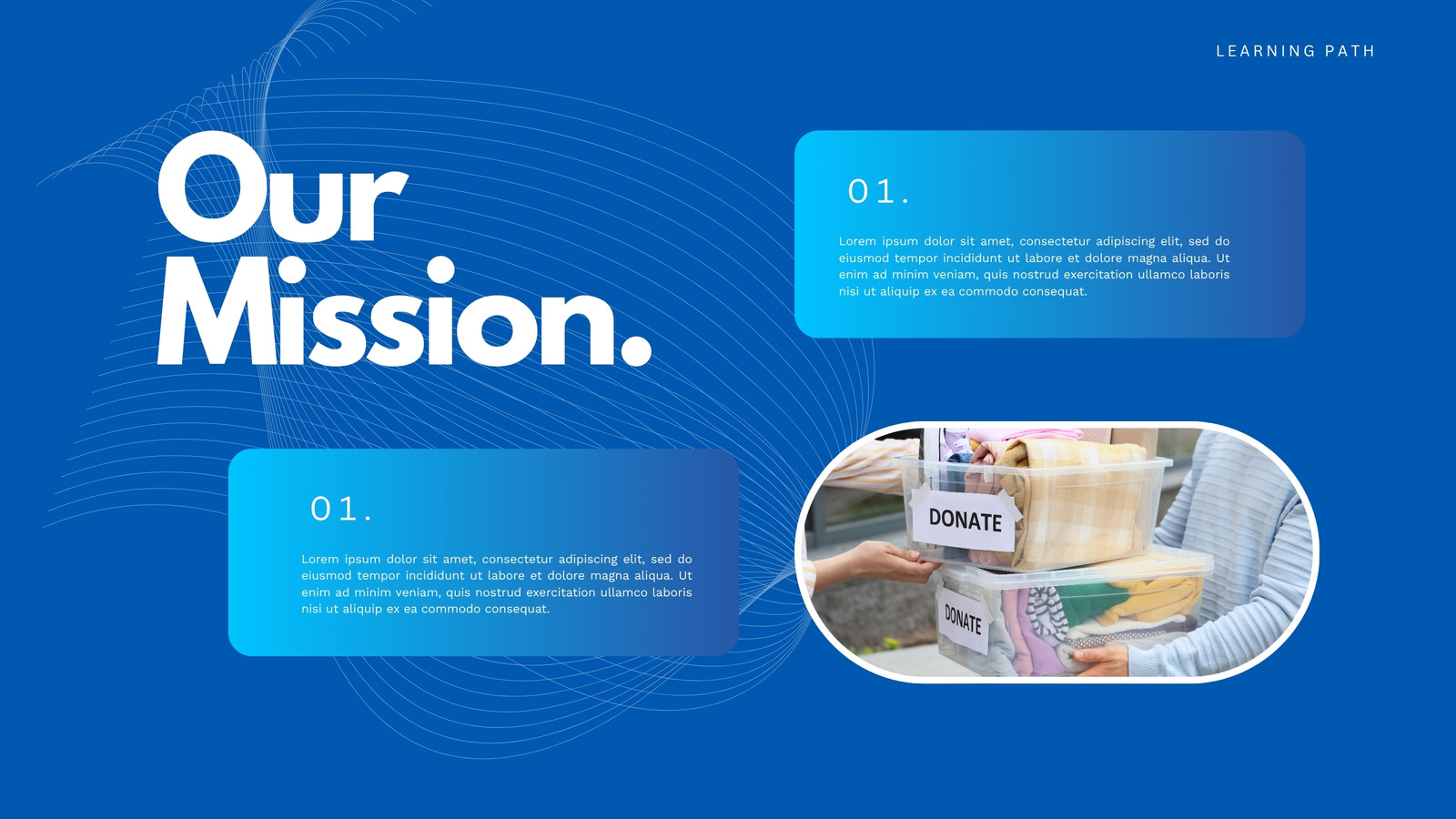 LEARNING PATH

Our Mission.

01.

Lorem ipsum dolor sit amet, consectetur adipiscing elit, sed do eiusmod tempor incididunt ut labore et dolore magna aliqua. Ut enim ad minim veniam, quis nostrud exercitation ullamco laboris nisi ut aliquip ex ea commodo consequat.

01.

Lorem ipsum dolor sit amet, consectetur adipiscing elit, sed do eiusmod tempor incididunt ut labore et dolore magna aliqua. Ut enim ad minim veniam, quis nostrud exercitation ullamco laboris nisi ut aliquip ex ea commodo consequat.

DONATE

DONATE